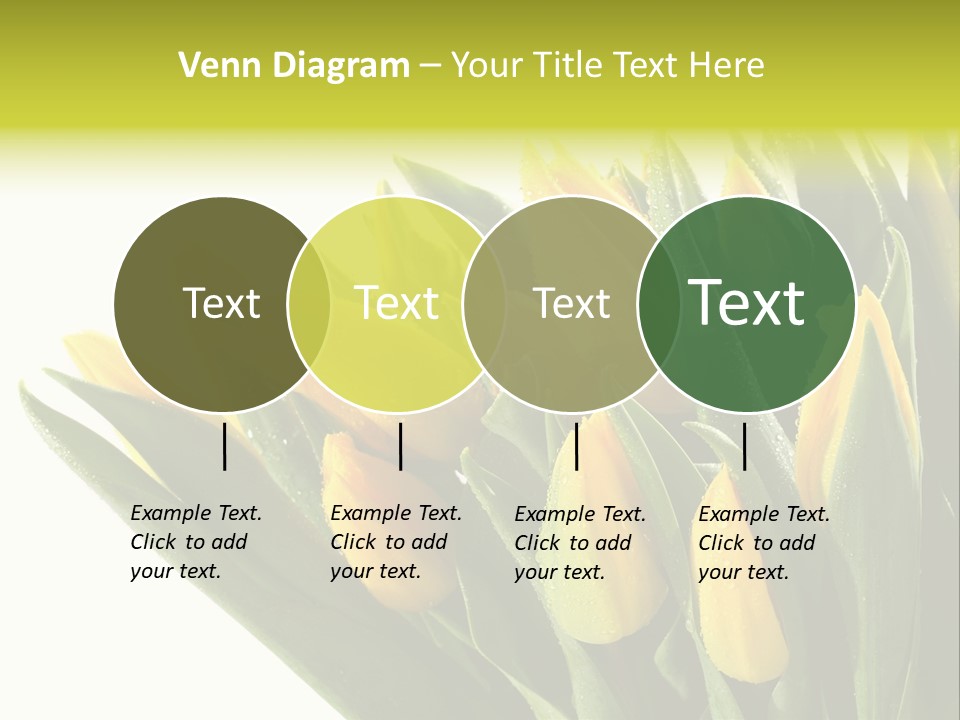 Venn Diagram – Your Title Text Here

Text

Text

Text

Text

Example Text. Click to add your text.

Example Text. Click to add your text.

Example Text. Click to add your text.

Example Text. Click to add your text.